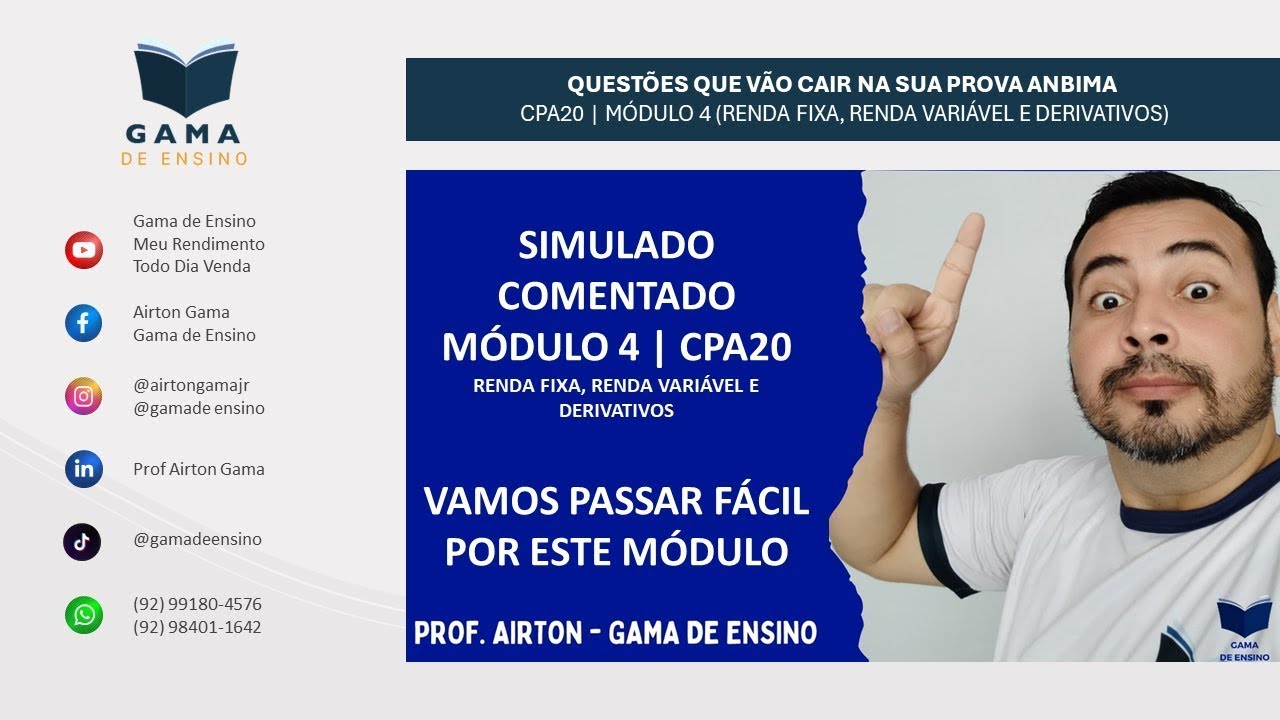 GAMA
DE ENSINO

Gama de Ensino
Meu Rendimento
Todo Dia Venda

Airton Gama
Gama de Ensino

@airtongamajr
@gamade ensino

Prof Airton Gama

@gamadeensino

(92) 99180-4576
(92) 98401-1642

QUESTÕES QUE VÃO CAIR NA SUA PROVA ANBIMA
CPA20 | MÓDULO 4 (RENDA FIXA, RENDA VARIÁVEL E DERIVATIVOS)

SIMULADO COMENTADO
MÓDULO 4 | CPA20
RENDA FIXA, RENDA VARIÁVEL E DERIVATIVOS

VAMOS PASSAR FÁCIL POR ESTE MÓDULO

PROF. AIRTON - GAMA DE ENSINO

GAMA
DE ENSINO